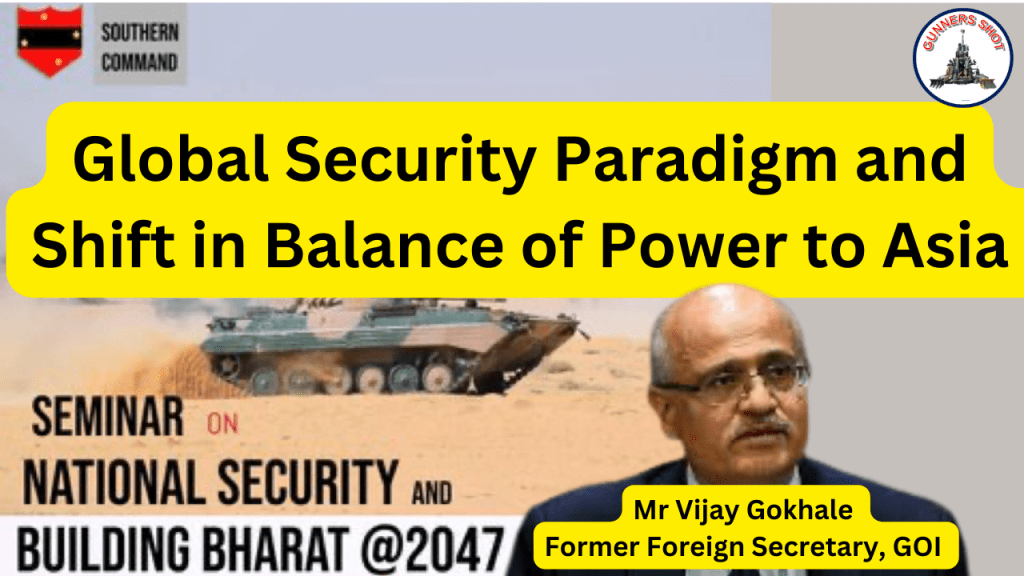 SOUTHERN COMMAND

GUNNERS SHOT

Global Security Paradigm and Shift in Balance of Power to Asia

SEMINAR ON NATIONAL SECURITY AND BUILDING BHARAT @2047

Mr Vijay Gokhale
Former Foreign Secretary, GOI